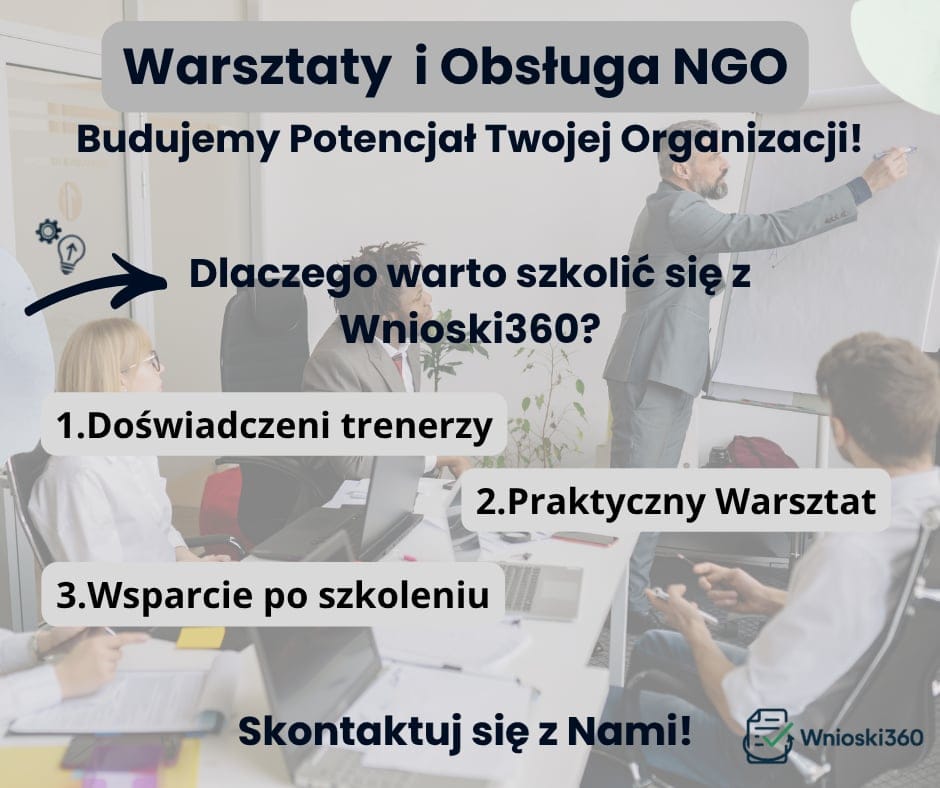 Warsztaty  i Obsługa NGO

Budujemy Potencjał Twojej Organizacji!

Dlaczego warto szkolić się z Wnioski360?

1.Doświadczeni trenerzy

2.Praktyczny Warsztat

3.Wsparcie po szkoleniu

Skontaktuj się z Nami!

Wnioski360